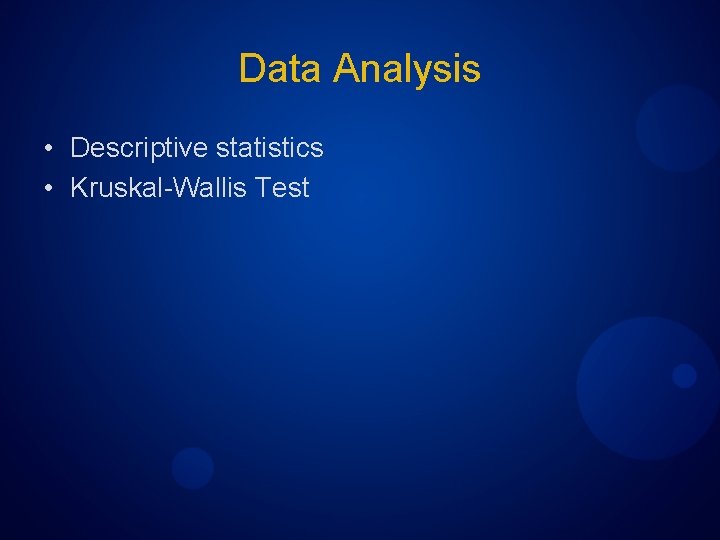 Data Analysis

• Descriptive statistics
• Kruskal-Wallis Test